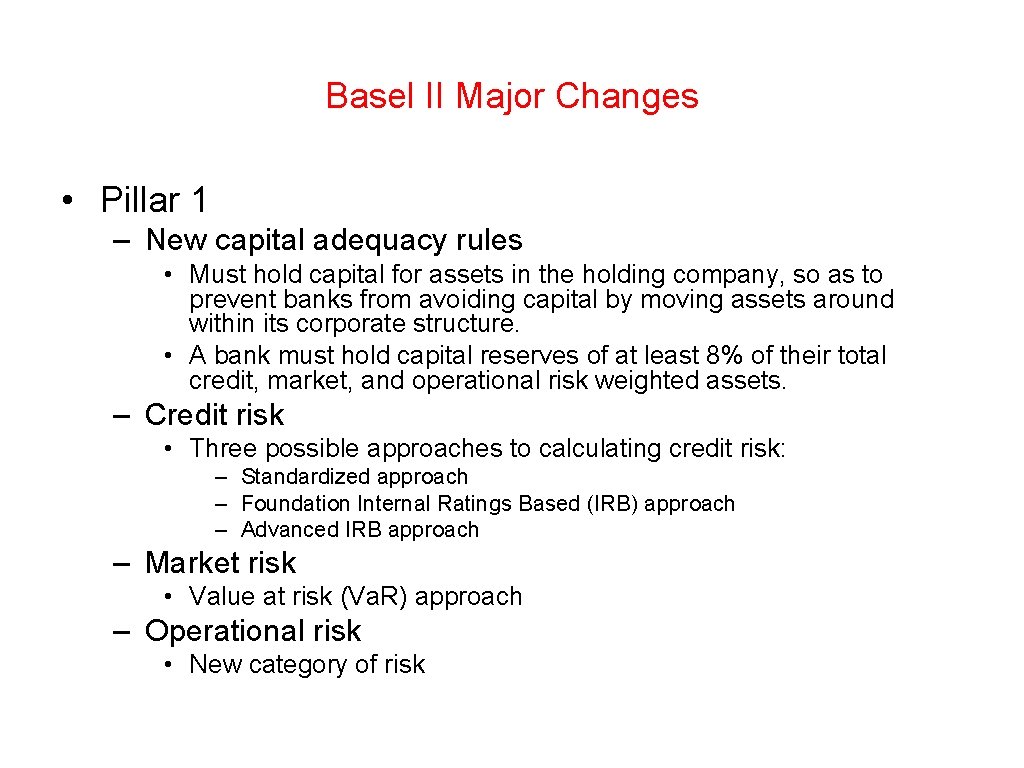 Basel II Major Changes

• Pillar 1
– New capital adequacy rules
• Must hold capital for assets in the holding company, so as to prevent banks from avoiding capital by moving assets around within its corporate structure.
• A bank must hold capital reserves of at least 8% of their total credit, market, and operational risk weighted assets.
– Credit risk
• Three possible approaches to calculating credit risk:
– Standardized approach
– Foundation Internal Ratings Based (IRB) approach
– Advanced IRB approach
– Market risk
• Value at risk (Va.R) approach
– Operational risk
• New category of risk